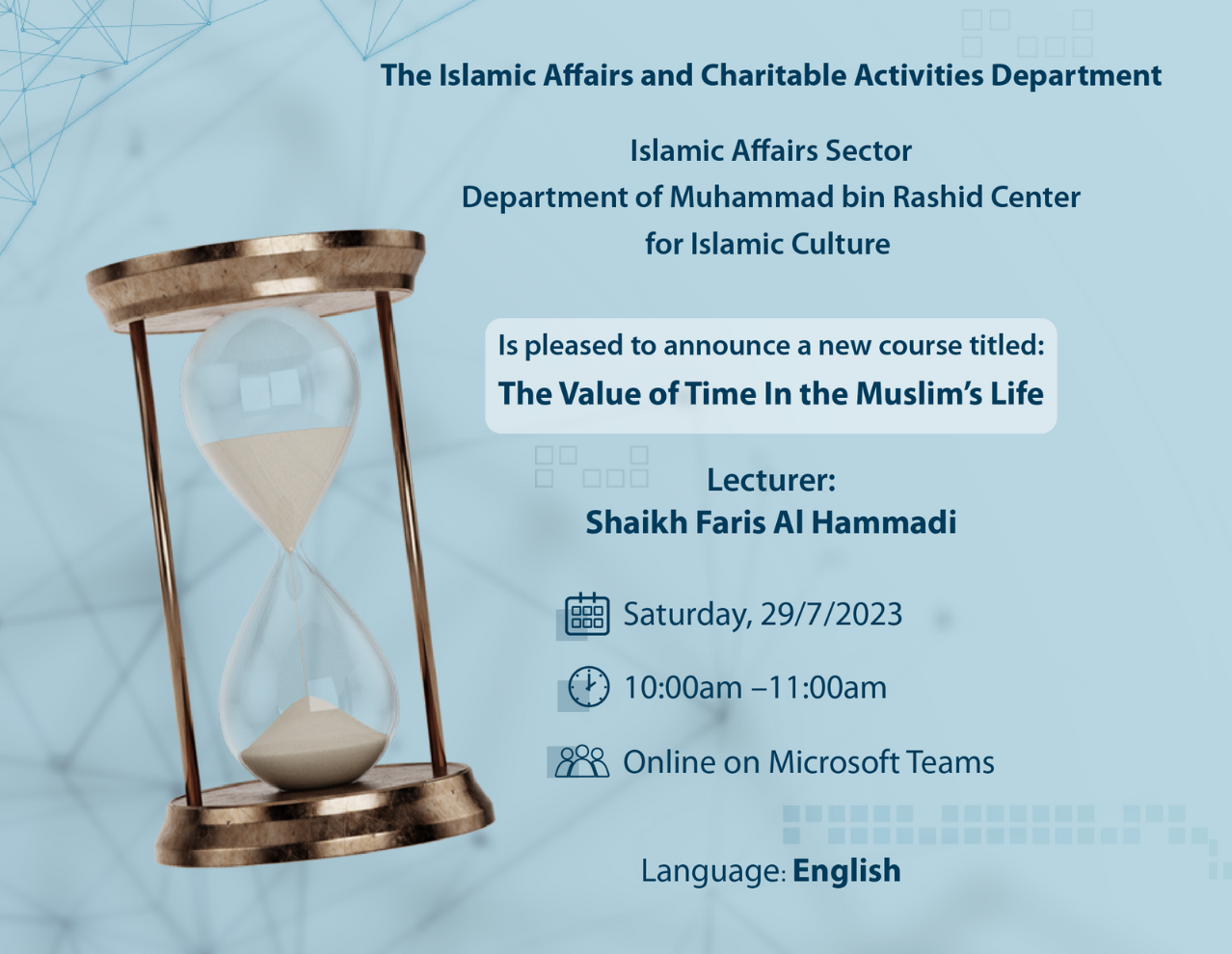 The Islamic Affairs and Charitable Activities Department

Islamic Affairs Sector
Department of Muhammad bin Rashid Center for Islamic Culture

Is pleased to announce a new course titled:
The Value of Time In the Muslim's Life

Lecturer:
Shaikh Faris Al Hammadi

Saturday, 29/7/2023

10:00am –11:00am

Online on Microsoft Teams

Language: English